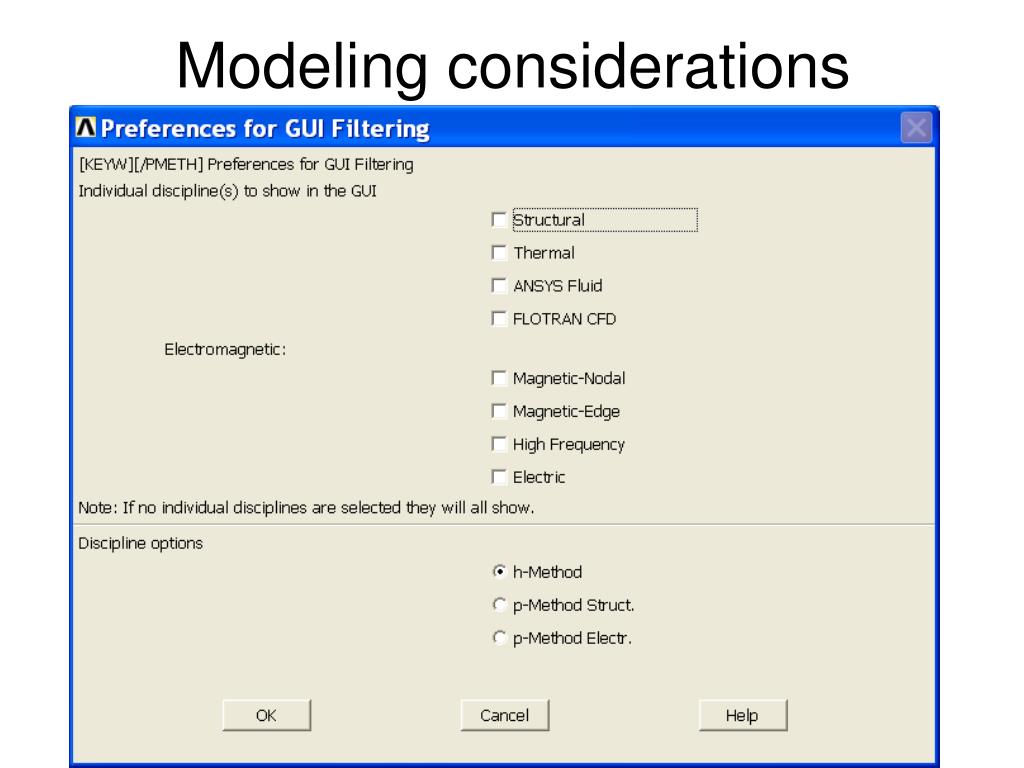 Modeling considerations

Preferences for GUI Filtering

[KEYW][/PMETH] Preferences for GUI Filtering

Individual discipline(s) to show in the GUI

Structural

Thermal

ANSYS Fluid

FLOTRAN CFD

Electromagnetic:

Magnetic-Nodal

Magnetic-Edge

High Frequency

Electric

Note: If no individual disciplines are selected they will all show.

Discipline options

h-Method

p-Method Struct.

p-Method Electr.

OK

Cancel

Help